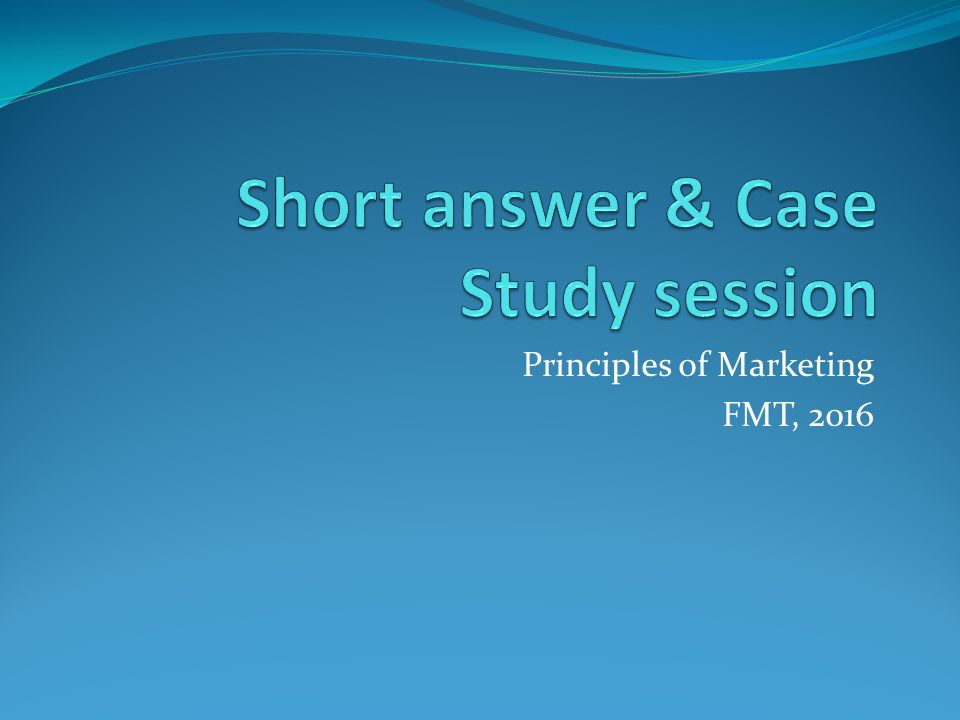 Short answer & Case Study session

Principles of Marketing
FMT, 2016